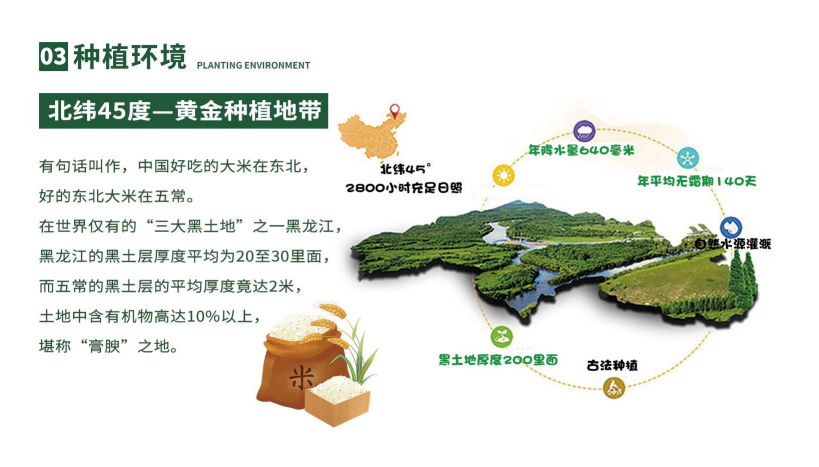 03 种植环境 PLANTING ENVIRONMENT

北纬45度—黄金种植地带

有句话叫作，中国好吃的大米在东北，
好的东北大米在五常。
在世界仅有的“三大黑土地”之一黑龙江，
黑龙江的黑土层厚度平均为20至30里面，
而五常的黑土层的平均厚度竟达2米，
土地中含有机物高达10%以上，
堪称“膏腴”之地。

米

北纬45°
2800小时充足日照

年降水量640毫米

年平均无霜期140天

自然水源灌溉

古法种植

黑土地厚度200里面